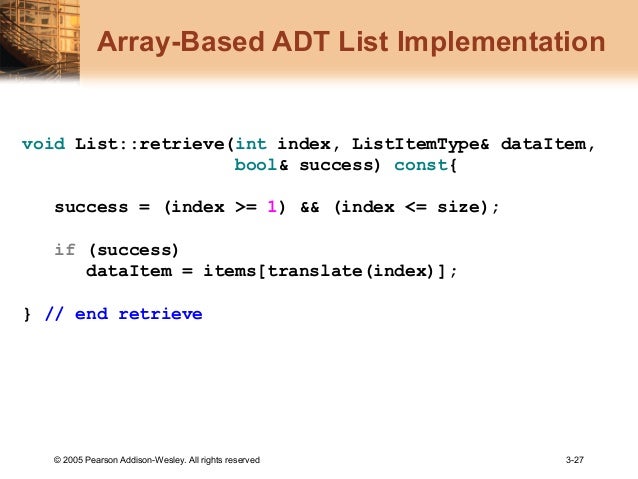 Array-Based ADT List Implementation

void List::retrieve(int index, ListItemType& dataItem,
                    bool& success) const{

   success = (index >= 1) && (index <= size);

   if (success)
      dataItem = items[translate(index)];

} // end retrieve

© 2005 Pearson Addison-Wesley. All rights reserved

3-27